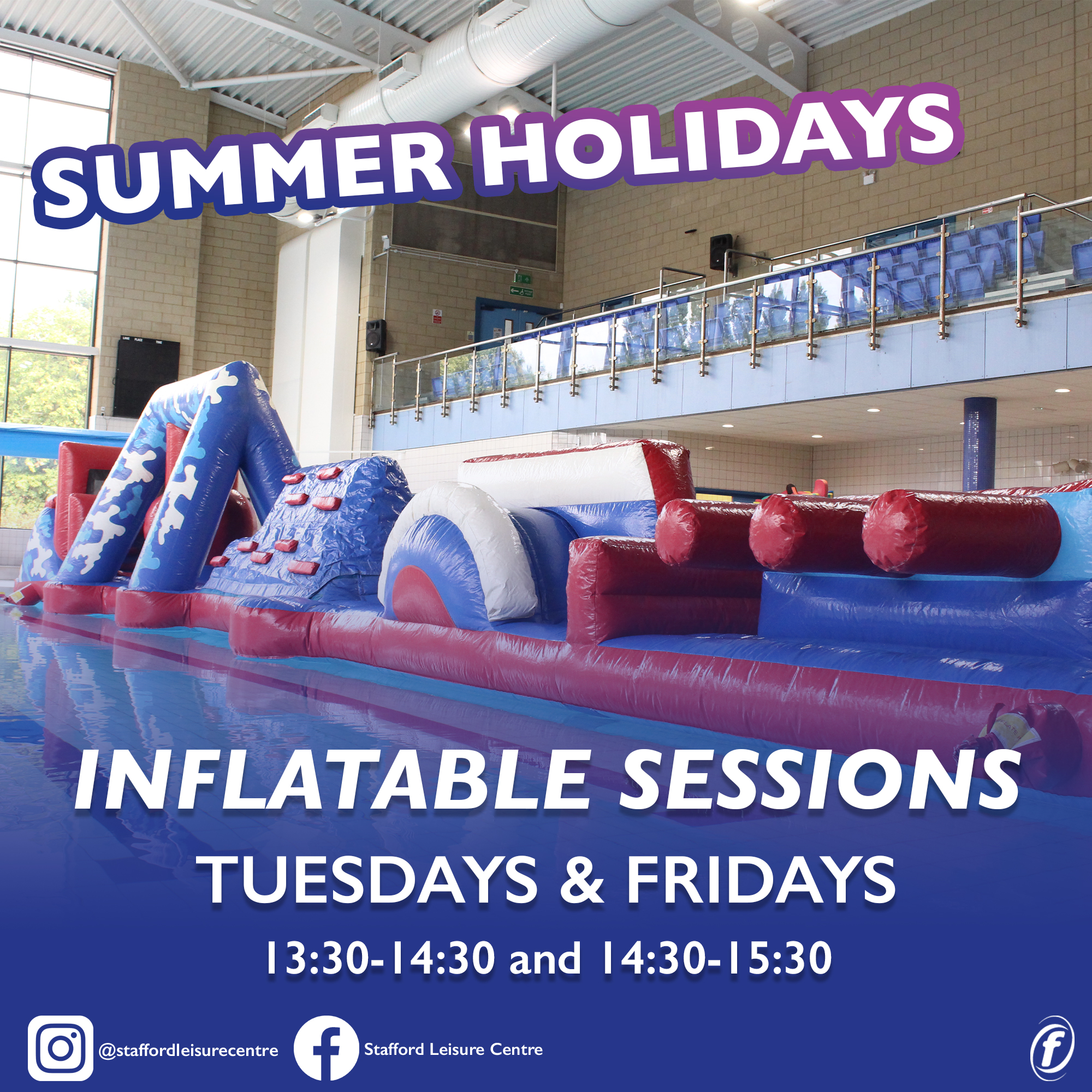 SUMMER HOLIDAYS

INFLATABLE SESSIONS

TUESDAYS & FRIDAYS

13:30-14:30 and 14:30-15:30

@staffordleisurecentre

Stafford Leisure Centre

f